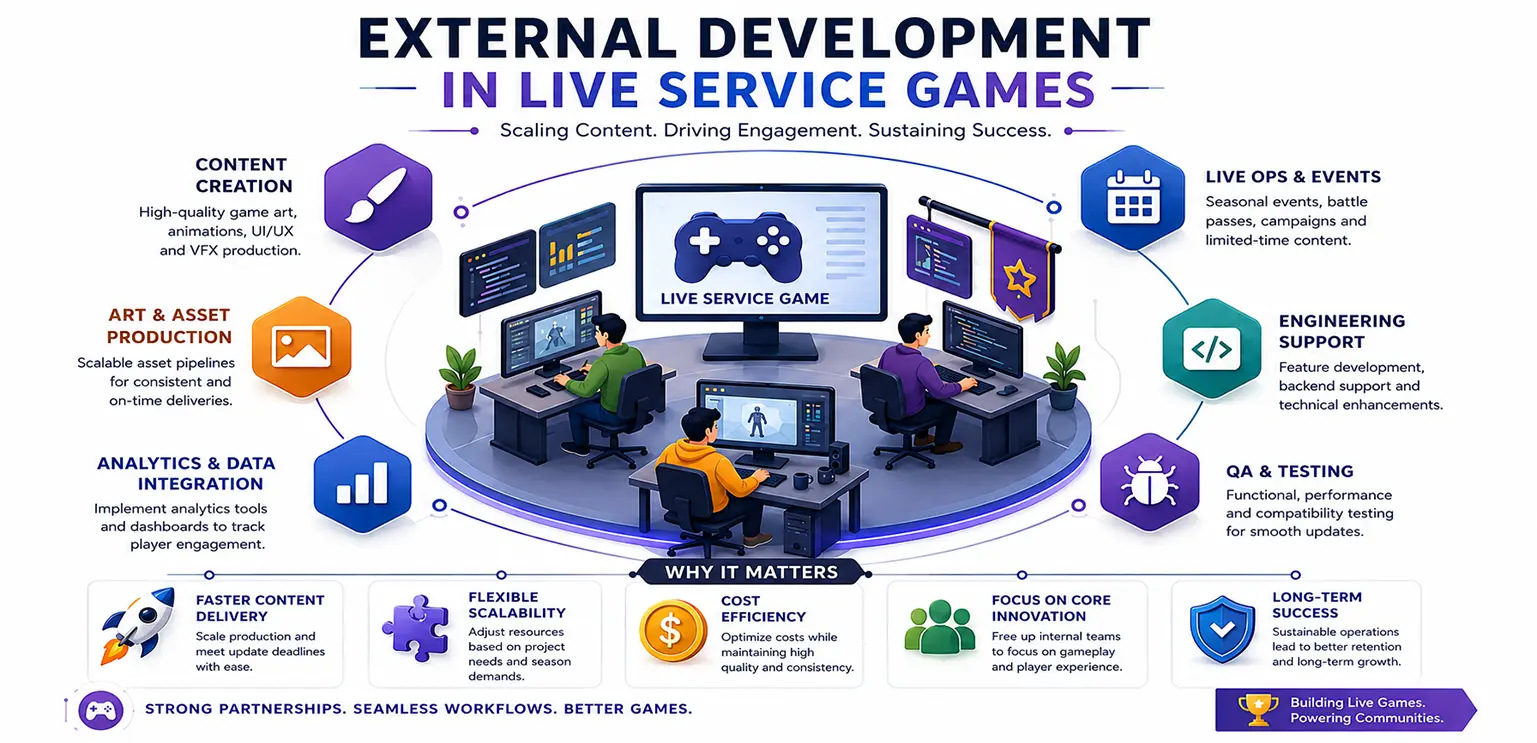 EXTERNAL DEVELOPMENT
IN LIVE SERVICE GAMES

Scaling Content. Driving Engagement. Sustaining Success.

CONTENT CREATION
High-quality game art, animations, UI/UX and VFX production.

ART & ASSET PRODUCTION
Scalable asset pipelines for consistent and on-time deliveries.

ANALYTICS & DATA INTEGRATION
Implement analytics tools and dashboards to track player engagement.

LIVE SERVICE GAME

LIVE OPS & EVENTS
Seasonal events, battle passes, campaigns and limited-time content.

ENGINEERING SUPPORT
Feature development, backend support and technical enhancements.

QA & TESTING
Functional, performance and compatibility testing for smooth updates.

WHY IT MATTERS

FASTER CONTENT DELIVERY
Scale production and meet update deadlines with ease.

FLEXIBLE SCALABILITY
Adjust resources based on project needs and season demands.

COST EFFICIENCY
Optimize costs while maintaining high quality and consistency.

FOCUS ON CORE INNOVATION
Free up internal teams to focus on gameplay and player experience.

LONG-TERM SUCCESS
Sustainable operations lead to better retention and long-term growth.

STRONG PARTNERSHIPS. SEAMLESS WORKFLOWS. BETTER GAMES.

Building Live Games. Powering Communities.